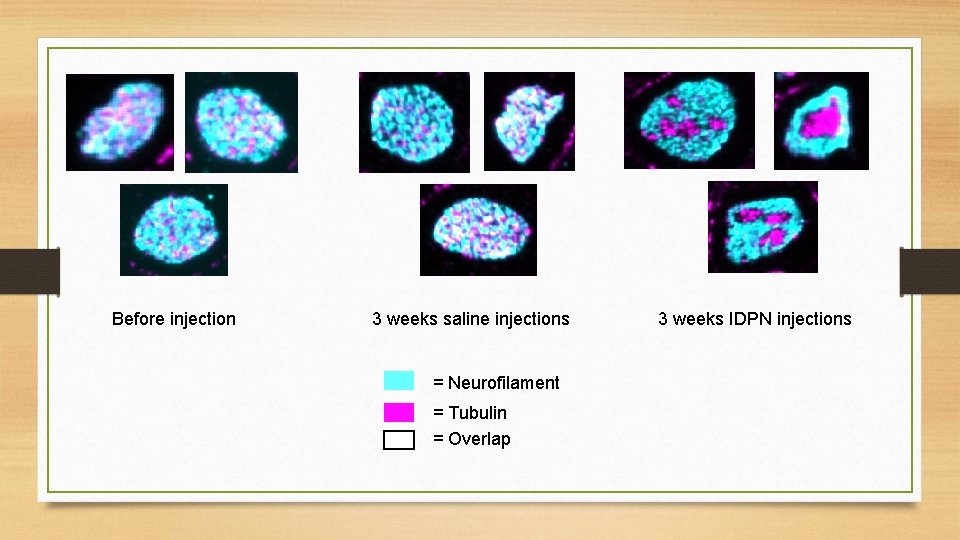 Before injection

3 weeks saline injections

3 weeks IDPN injections

= Neurofilament

= Tubulin

= Overlap